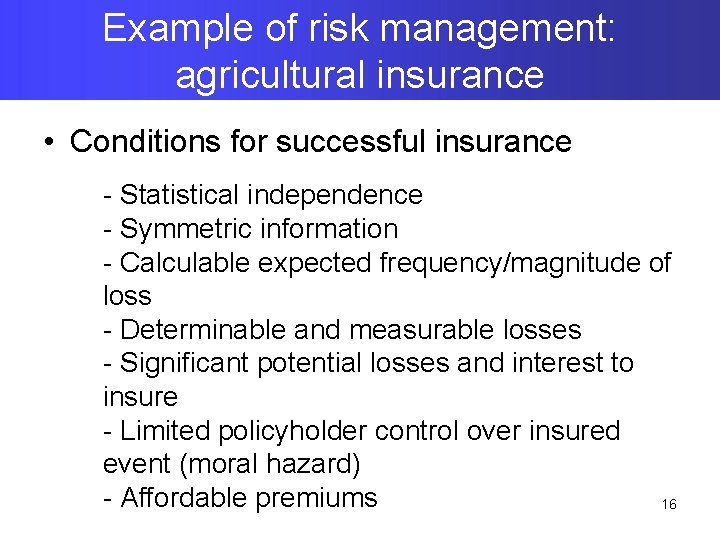 Example of risk management: agricultural insurance

• Conditions for successful insurance

- Statistical independence
- Symmetric information
- Calculable expected frequency/magnitude of loss
- Determinable and measurable losses
- Significant potential losses and interest to insure
- Limited policyholder control over insured event (moral hazard)
- Affordable premiums

16